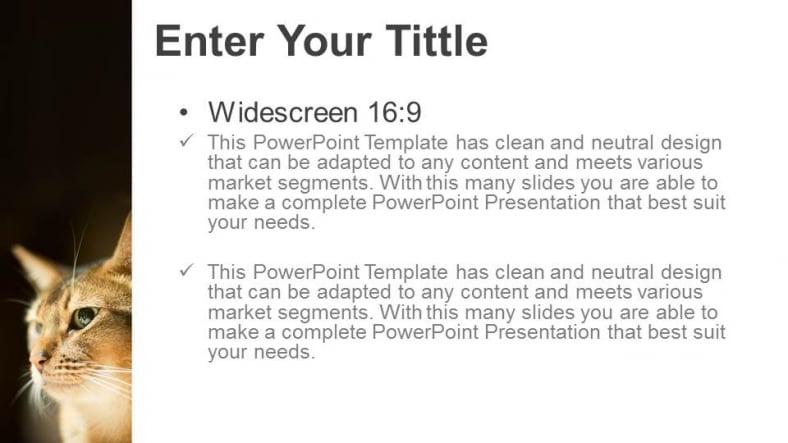 Enter Your Tittle

• Widescreen 16:9

✓ This PowerPoint Template has clean and neutral design that can be adapted to any content and meets various market segments. With this many slides you are able to make a complete PowerPoint Presentation that best suit your needs.

✓ This PowerPoint Template has clean and neutral design that can be adapted to any content and meets various market segments. With this many slides you are able to make a complete PowerPoint Presentation that best suit your needs.